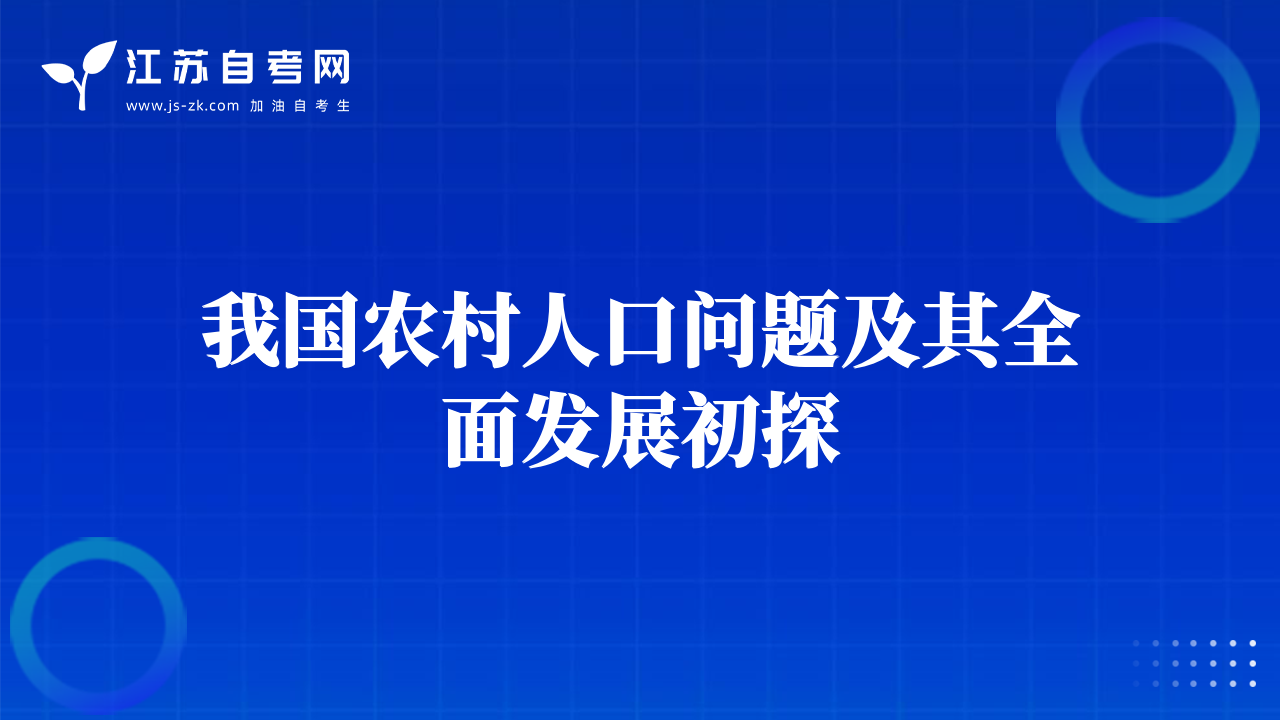 江苏自考网
www.js-zk.com 加油自考生

我国农村人口问题及其全面发展初探